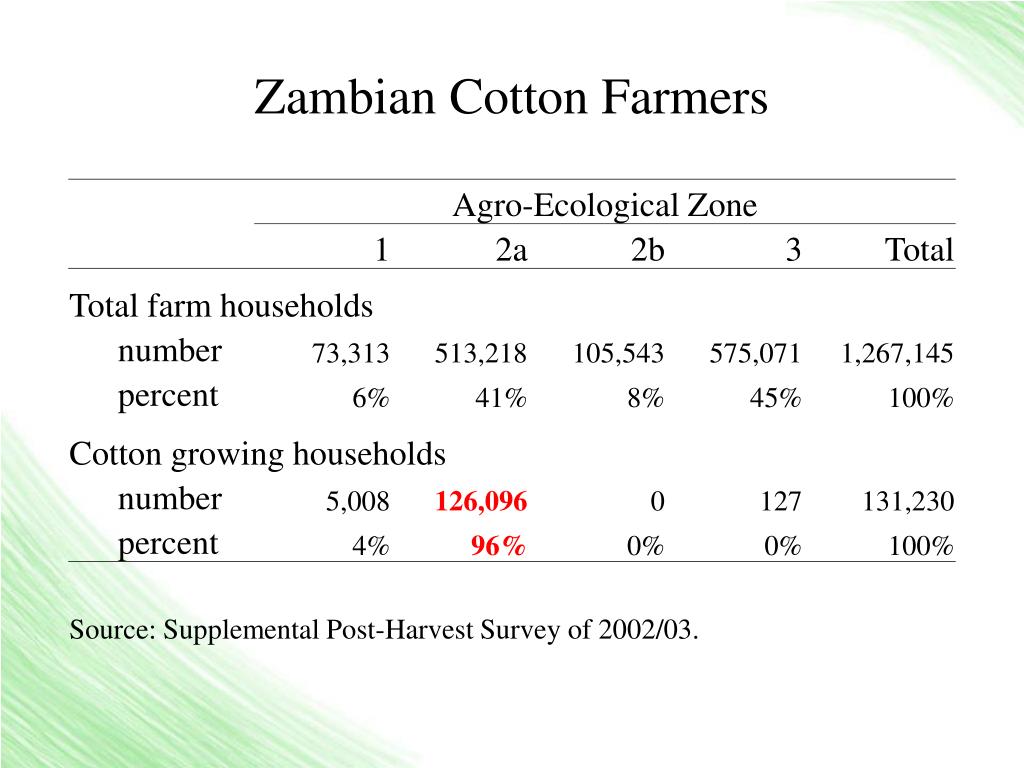 Zambian Cotton Farmers

| | Agro-Ecological Zone | | | | |
|---|---|---|---|---|---|
| | 1 | 2a | 2b | 3 | Total |
| Total farm households | | | | | |
| number | 73,313 | 513,218 | 105,543 | 575,071 | 1,267,145 |
| percent | 6% | 41% | 8% | 45% | 100% |
| Cotton growing households | | | | | |
| number | 5,008 | 126,096 | 0 | 127 | 131,230 |
| percent | 4% | 96% | 0% | 0% | 100% |

Source: Supplemental Post-Harvest Survey of 2002/03.